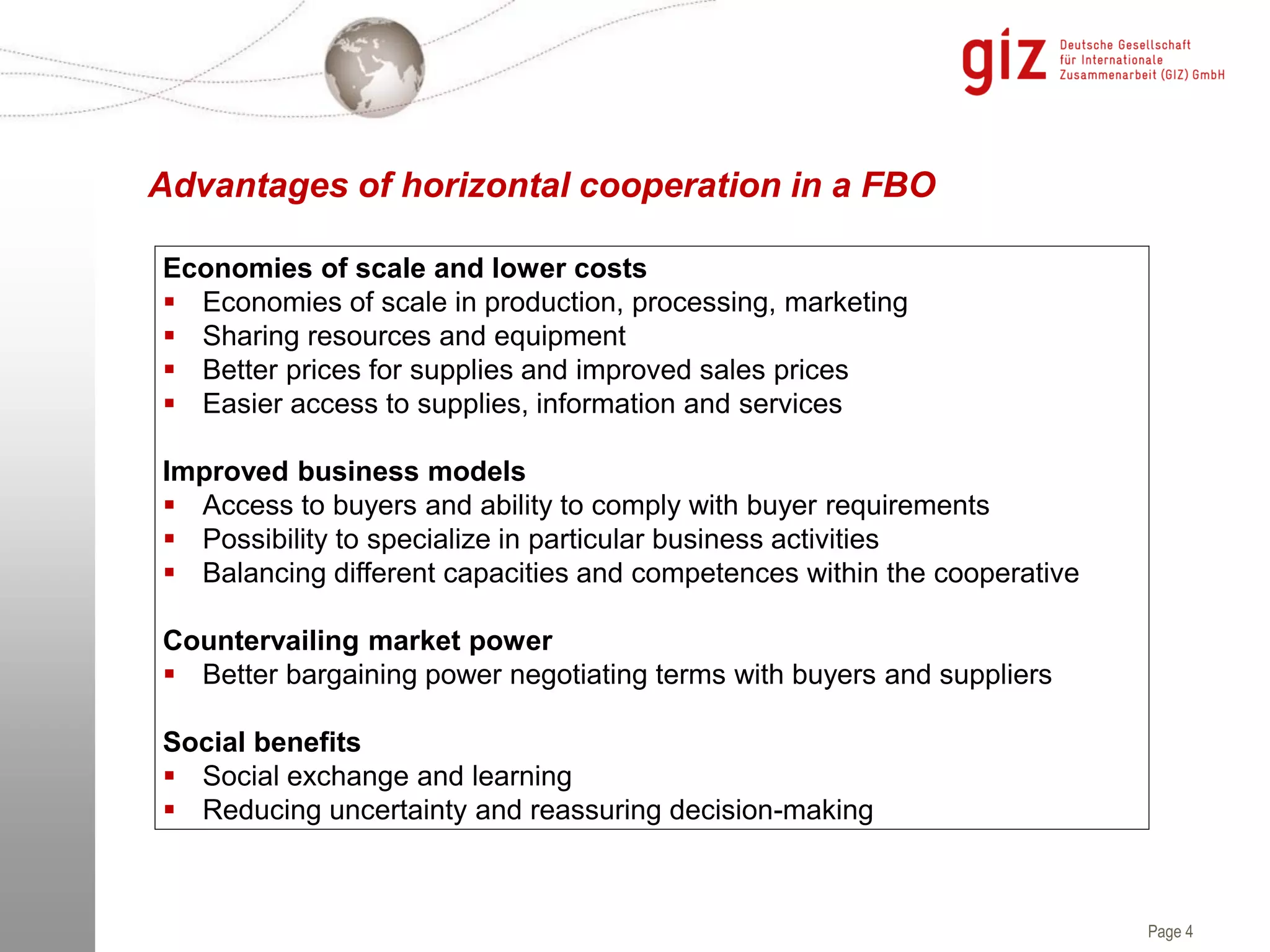 giz Deutsche Gesellschaft für Internationale Zusammenarbeit (GIZ) GmbH

Advantages of horizontal cooperation in a FBO

Economies of scale and lower costs
▪ Economies of scale in production, processing, marketing
▪ Sharing resources and equipment
▪ Better prices for supplies and improved sales prices
▪ Easier access to supplies, information and services

Improved business models
▪ Access to buyers and ability to comply with buyer requirements
▪ Possibility to specialize in particular business activities
▪ Balancing different capacities and competences within the cooperative

Countervailing market power
▪ Better bargaining power negotiating terms with buyers and suppliers

Social benefits
▪ Social exchange and learning
▪ Reducing uncertainty and reassuring decision-making

Page 4